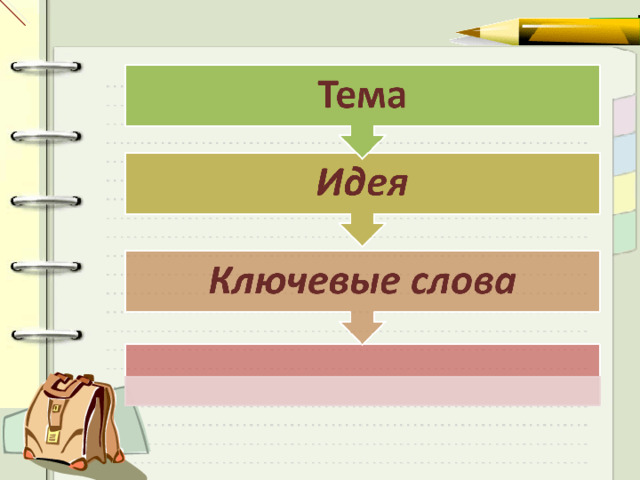 Тема

Идея

Ключевые слова